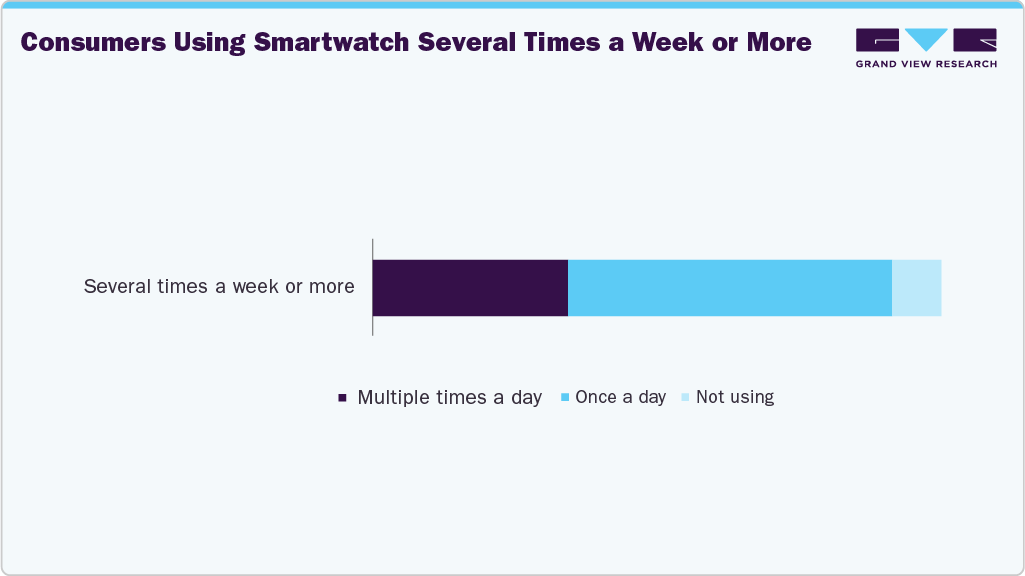 Consumers Using Smartwatch Several Times a Week or More

GRAND VIEW RESEARCH

Several times a week or more

Multiple times a day
Once a day
Not using